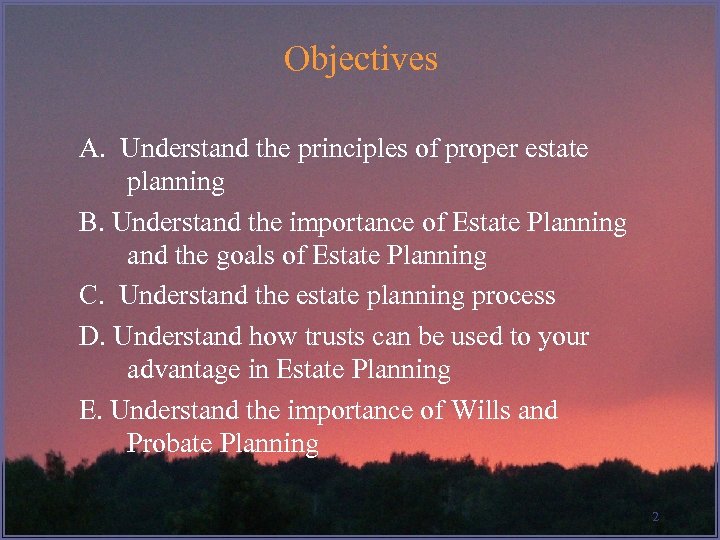 Objectives

A. Understand the principles of proper estate planning

B. Understand the importance of Estate Planning and the goals of Estate Planning

C. Understand the estate planning process

D. Understand how trusts can be used to your advantage in Estate Planning

E. Understand the importance of Wills and Probate Planning

2